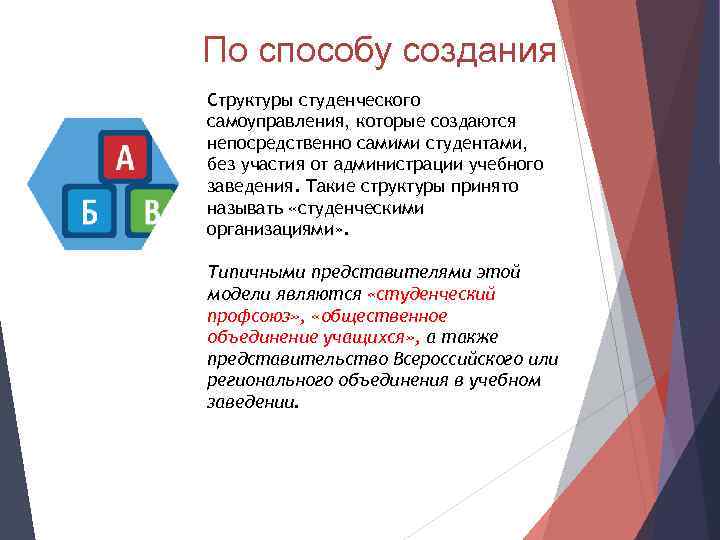 По способу создания

А
Б
В

Структуры студенческого самоуправления, которые создаются непосредственно самими студентами, без участия от администрации учебного заведения. Такие структуры принято называть «студенческими организациями».

Типичными представителями этой модели являются «студенческий профсоюз», «общественное объединение учащихся», а также представительство Всероссийского или регионального объединения в учебном заведении.